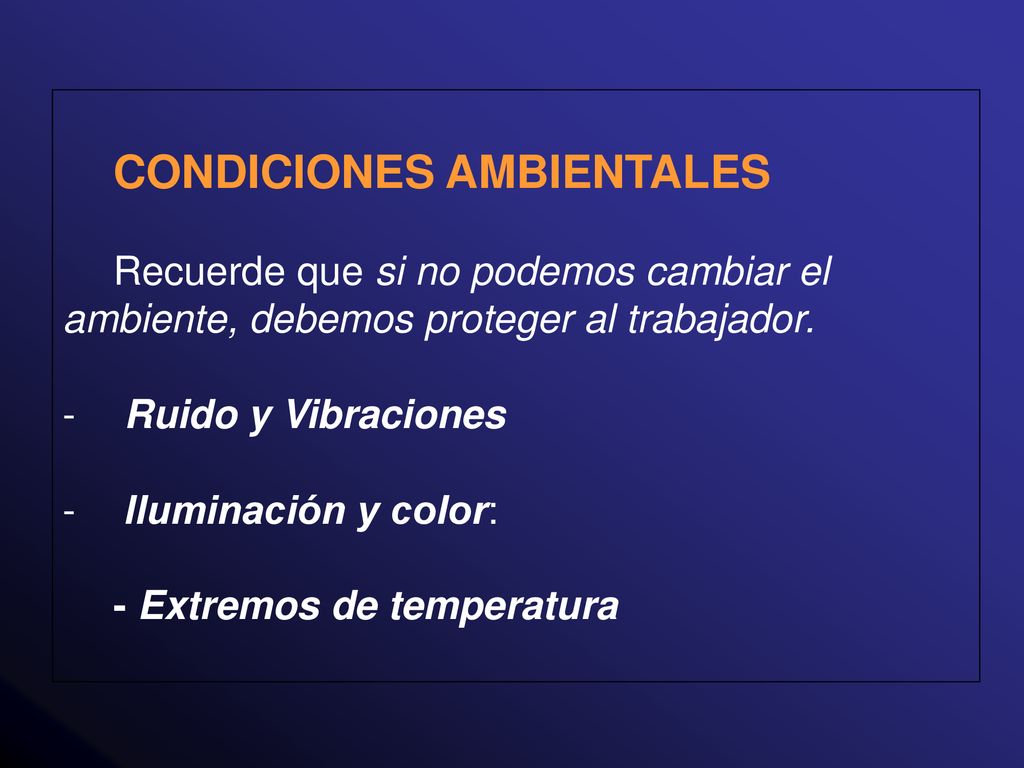 CONDICIONES AMBIENTALES

Recuerde que si no podemos cambiar el ambiente, debemos proteger al trabajador.

- Ruido y Vibraciones

- Iluminación y color:

- Extremos de temperatura